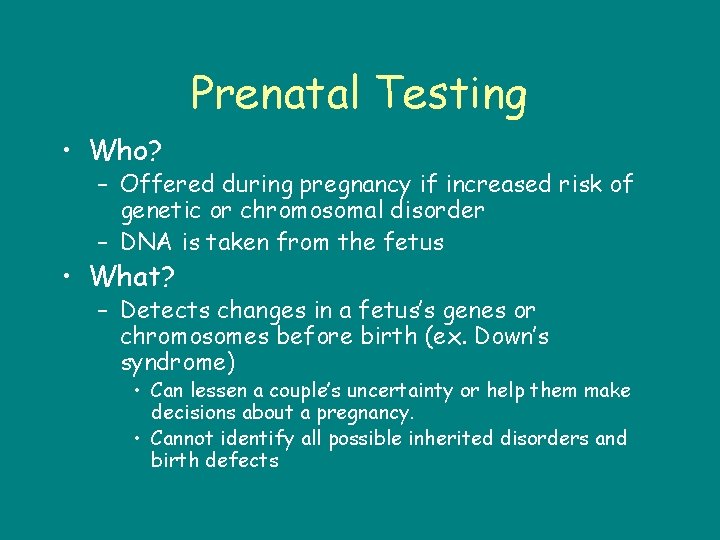 Prenatal Testing

• Who?
– Offered during pregnancy if increased risk of genetic or chromosomal disorder
– DNA is taken from the fetus

• What?
– Detects changes in a fetus's genes or chromosomes before birth (ex. Down's syndrome)
• Can lessen a couple's uncertainty or help them make decisions about a pregnancy.
• Cannot identify all possible inherited disorders and birth defects